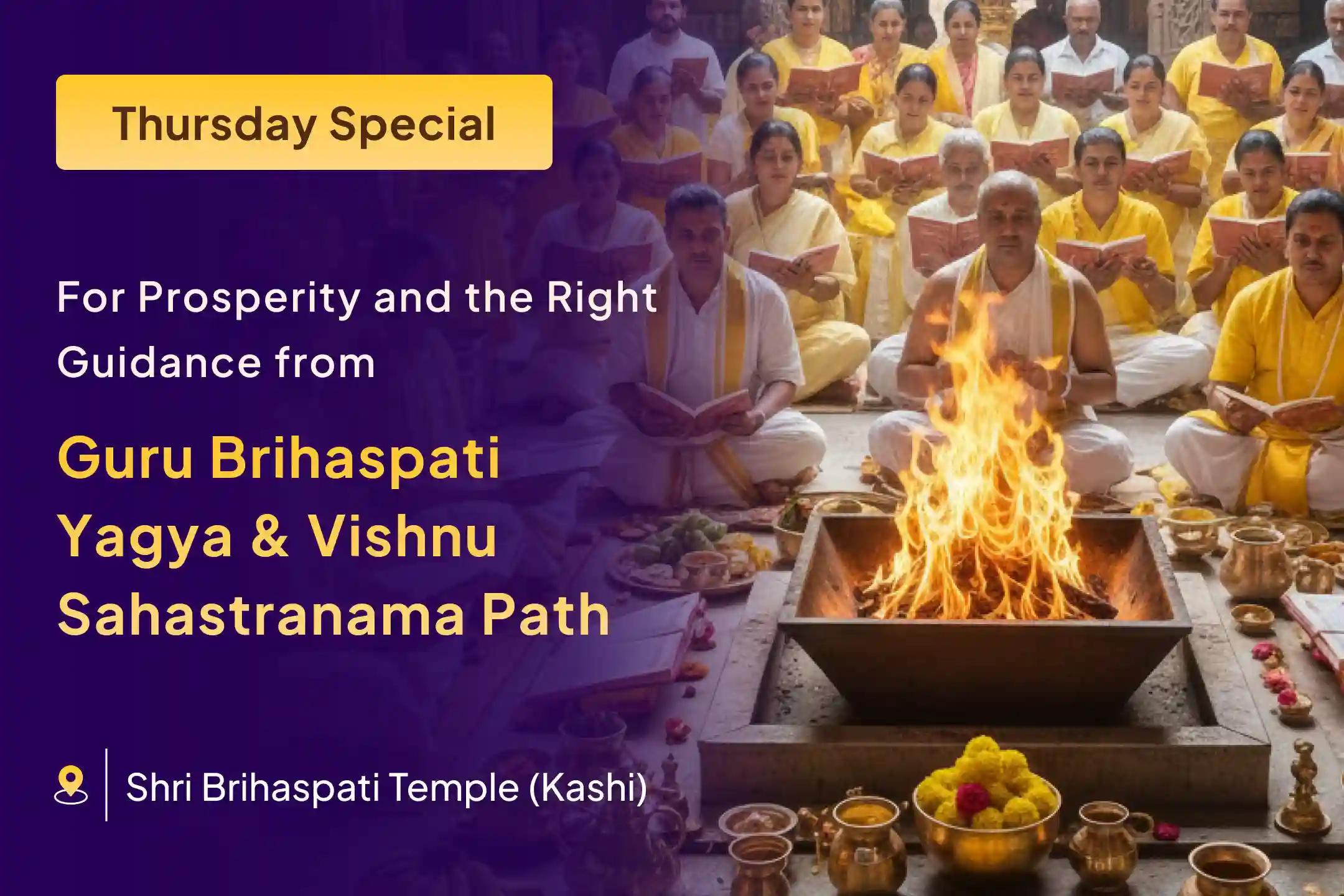 Thursday Special

For Prosperity and the Right Guidance from

Guru Brihaspati Yagya & Vishnu Sahastranama Path

Shri Brihaspati Temple (Kashi)